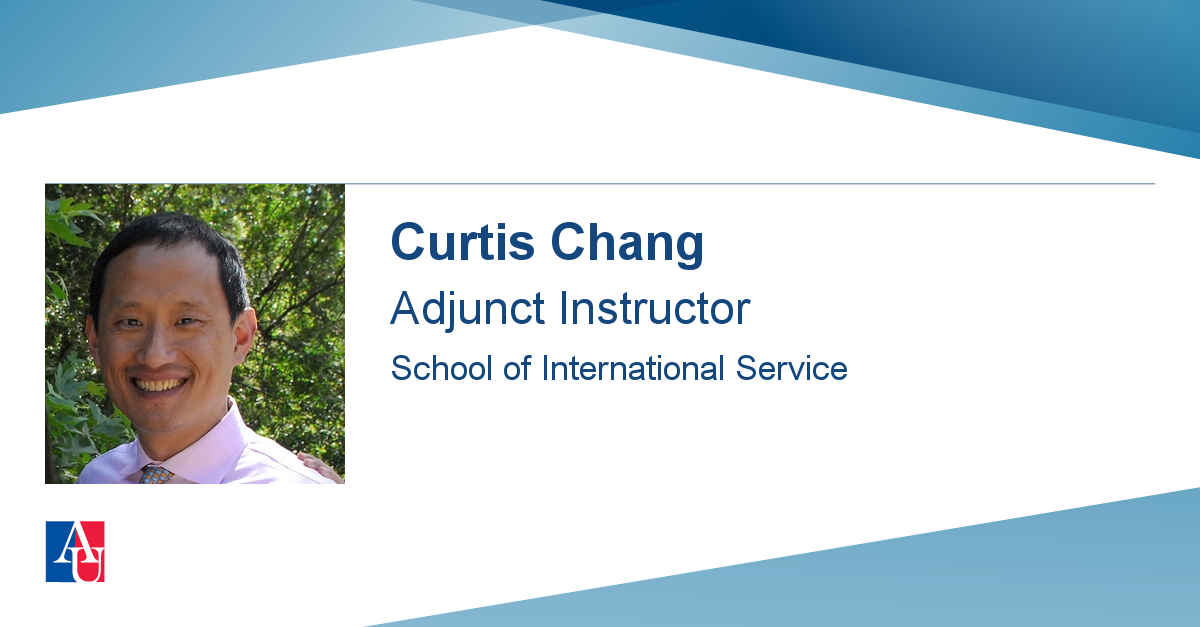 Curtis Chang

Adjunct Instructor

School of International Service

AU